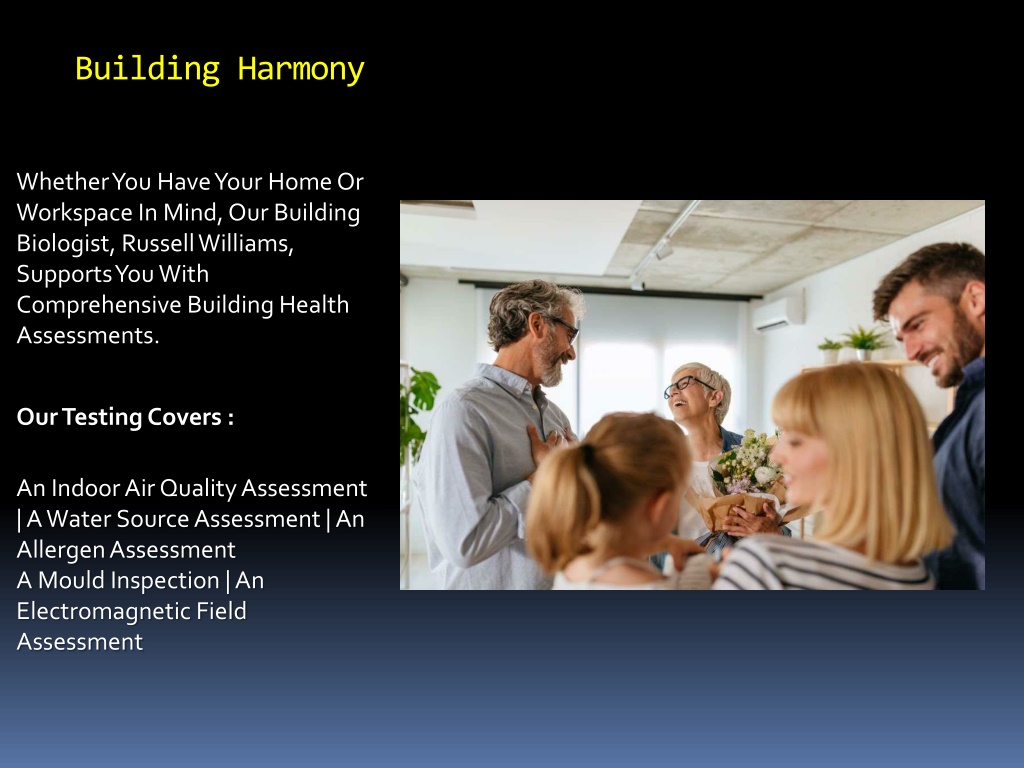 Building Harmony

Whether You Have Your Home Or Workspace In Mind, Our Building Biologist, Russell Williams, Supports You With Comprehensive Building Health Assessments.

Our Testing Covers :

An Indoor Air Quality Assessment | A Water Source Assessment | An Allergen Assessment
A Mould Inspection | An Electromagnetic Field Assessment